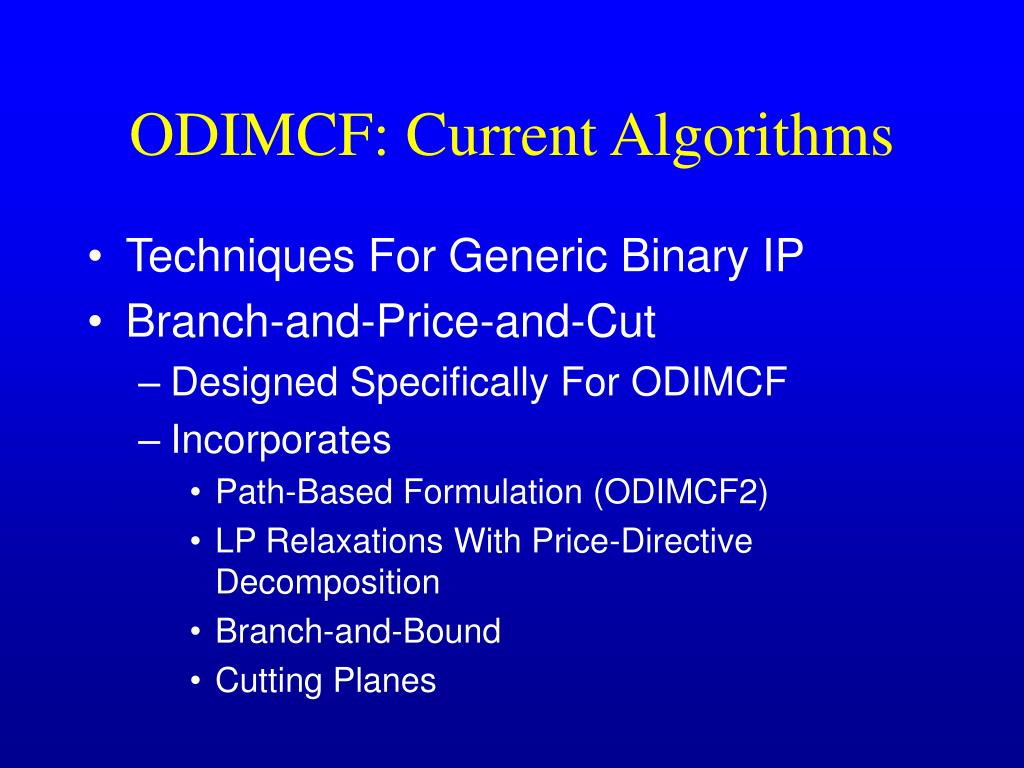 ODIMCF: Current Algorithms

• Techniques For Generic Binary IP
• Branch-and-Price-and-Cut
– Designed Specifically For ODIMCF
– Incorporates
• Path-Based Formulation (ODIMCF2)
• LP Relaxations With Price-Directive Decomposition
• Branch-and-Bound
• Cutting Planes